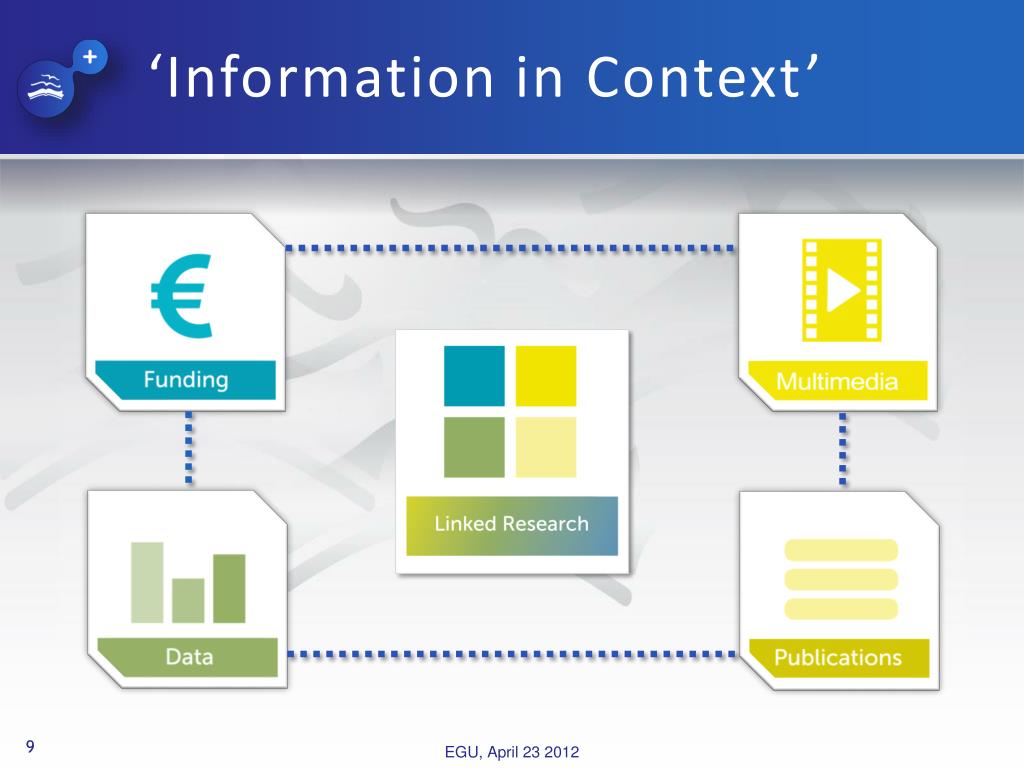 ‘Information in Context’

€

Funding

Multimedia

Linked Research

Data

Publications

9

EGU, April 23 2012